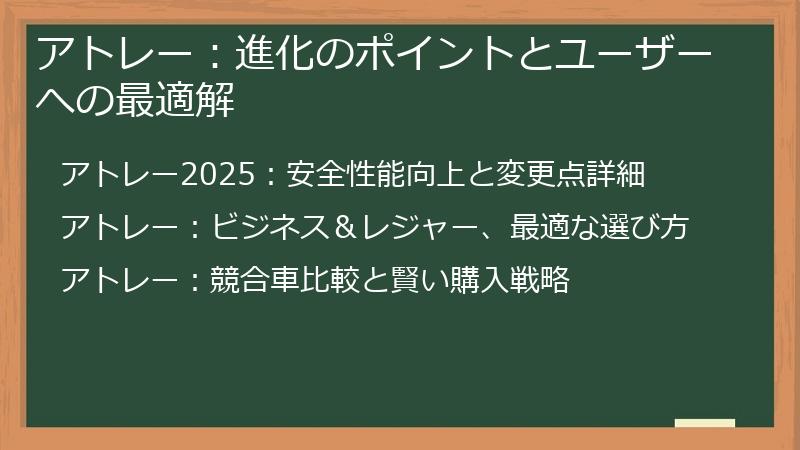 アトレー：進化のポイントとユーザーへの最適解

アトレー2025：安全性能向上と変更点詳細

アトレー：ビジネス＆レジャー、最適な選び方

アトレー：競合車比較と賢い購入戦略